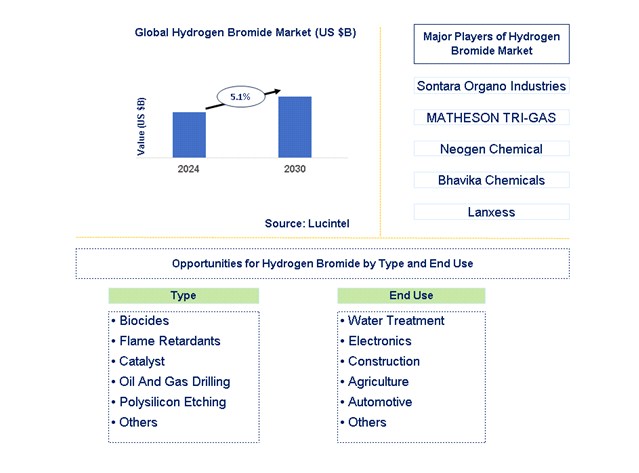 Global Hydrogen Bromide Market (US $B)

Value (US $B)

5.1%

2024

2030

Source: Lucintel

Major Players of Hydrogen Bromide Market

Sontara Organo Industries

MATHESON TRI-GAS

Neogen Chemical

Bhavika Chemicals

Lanxess

Opportunities for Hydrogen Bromide by Type and End Use

Type

• Biocides
• Flame Retardants
• Catalyst
• Oil And Gas Drilling
• Polysilicon Etching
• Others

End Use

• Water Treatment
• Electronics
• Construction
• Agriculture
• Automotive
• Others